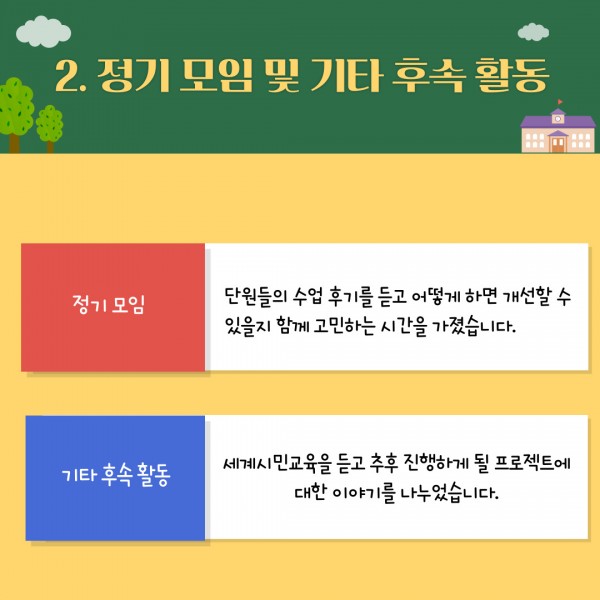 2. 정기 모임 및 기타 후속 활동

정기 모임

단원들의 수업 후기를 듣고 어떻게 하면 개선할 수 있을지 함께 고민하는 시간을 가졌습니다.

기타 후속 활동

세계시민교육을 듣고 추후 진행하게 될 프로젝트에 대한 이야기를 나누었습니다.